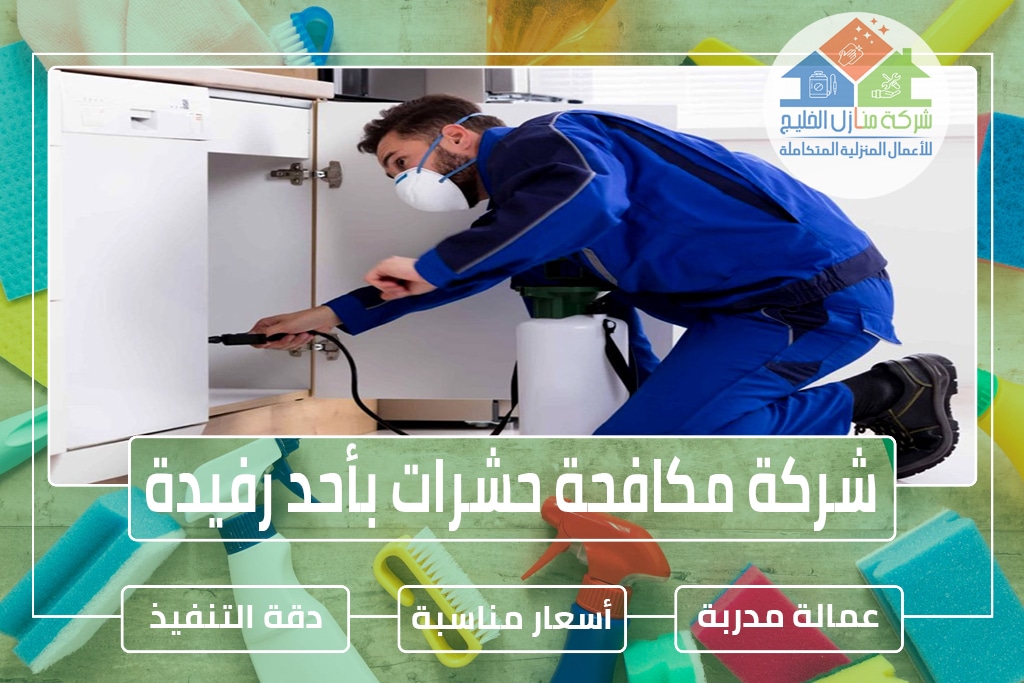 شركة منازل الخليج
للأعمال المنزلية المتكاملة

شركة مكافحة حشرات بأحد رفيدة

عمالة مدربة

أسعار مناسبة

دقة التنفيذ